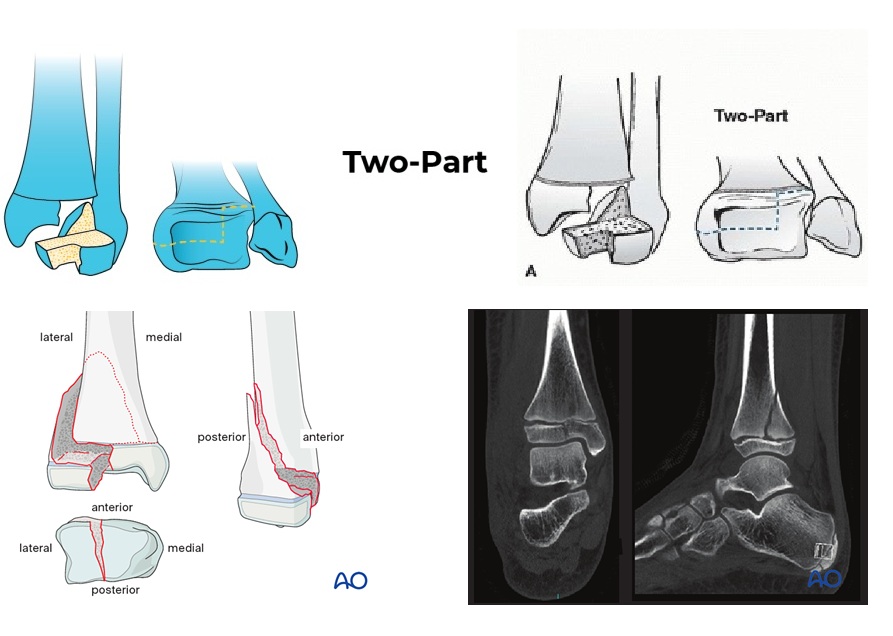 Two-Part

Two-Part

A

lateral

medial

posterior

anterior

anterior

lateral

medial

posterior

AO

AO